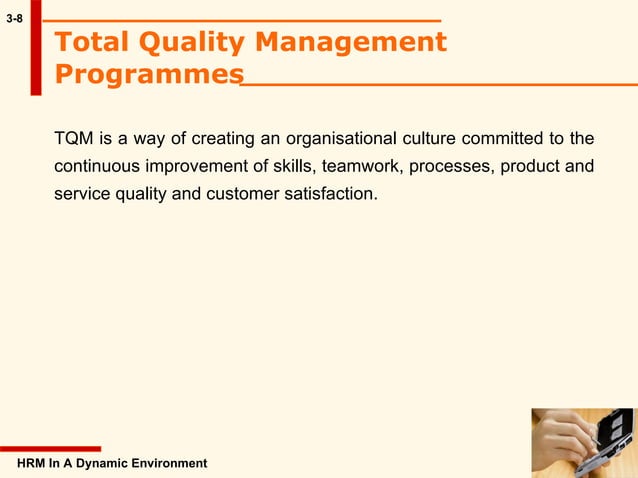 3-8

Total Quality Management Programmes

TQM is a way of creating an organisational culture committed to the continuous improvement of skills, teamwork, processes, product and service quality and customer satisfaction.

HRM In A Dynamic Environment